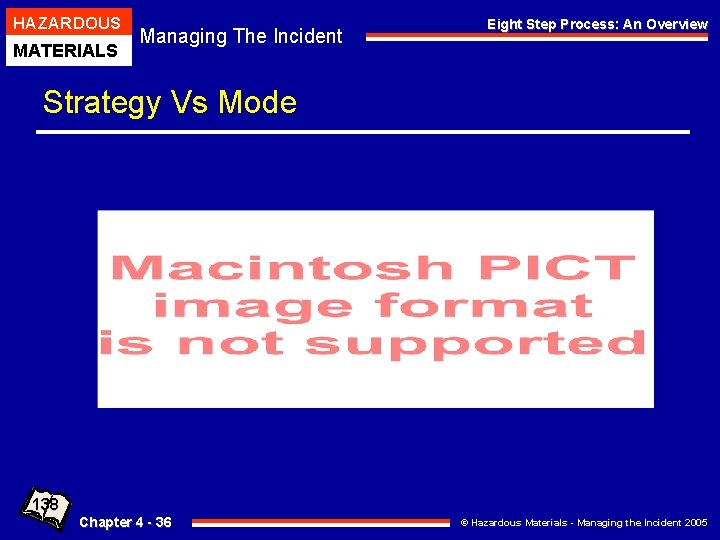 HAZARDOUS
MATERIALS

Managing The Incident

Eight Step Process: An Overview

Strategy Vs Mode

Macintosh PICT image format is not supported

138

Chapter 4 - 36

© Hazardous Materials - Managing the Incident 2005